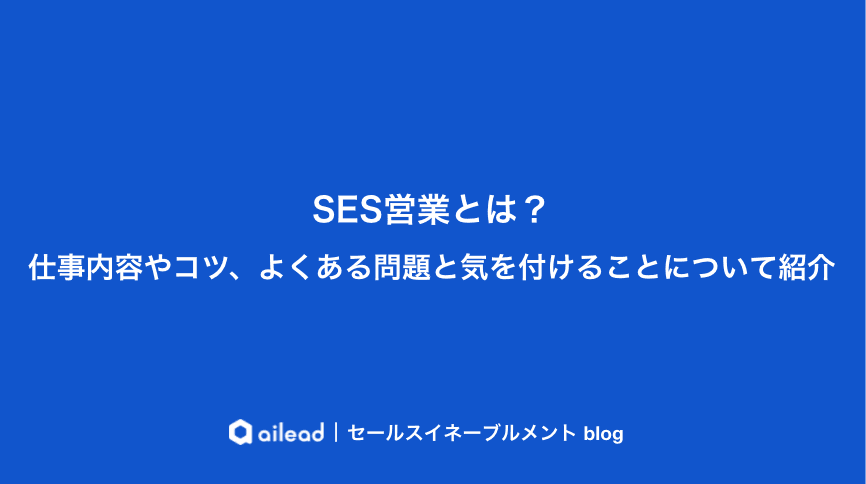 SES営業とは？
仕事内容やコツ、よくある問題と気を付けることについて紹介

ailead | セールスイネーブルメント blog